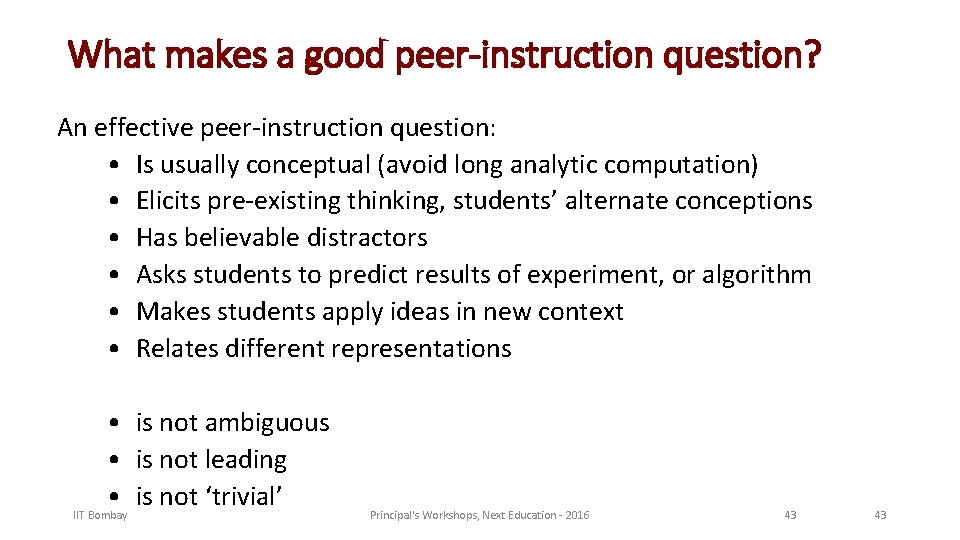 What makes a good peer-instruction question?

An effective peer-instruction question:
• Is usually conceptual (avoid long analytic computation)
• Elicits pre-existing thinking, students' alternate conceptions
• Has believable distractors
• Asks students to predict results of experiment, or algorithm
• Makes students apply ideas in new context
• Relates different representations

• is not ambiguous
• is not leading
• is not 'trivial'

IIT Bombay

Principal's Workshops, Next Education - 2016

43

43